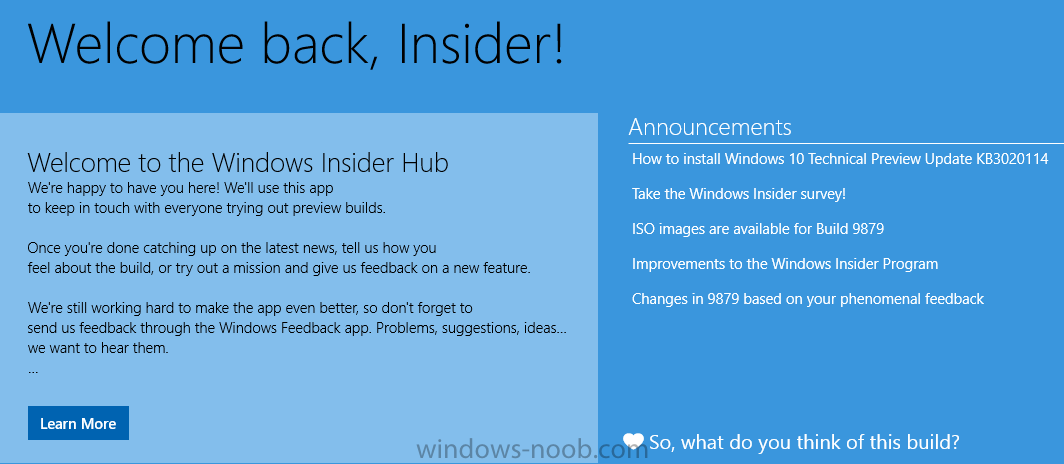 Welcome back, Insider!

Welcome to the Windows Insider Hub
We're happy to have you here! We'll use this app to keep in touch with everyone trying out preview builds.

Once you're done catching up on the latest news, tell us how you feel about the build, or try out a mission and give us feedback on a new feature.

We're still working hard to make the app even better, so don't forget to send us feedback through the Windows Feedback app. Problems, suggestions, ideas... we want to hear them.
...

Learn More

Announcements
How to install Windows 10 Technical Preview Update KB3020114

Take the Windows Insider survey!

ISO images are available for Build 9879

Improvements to the Windows Insider Program

Changes in 9879 based on your phenomenal feedback

So, what do you think of this build?

windows-noob.com